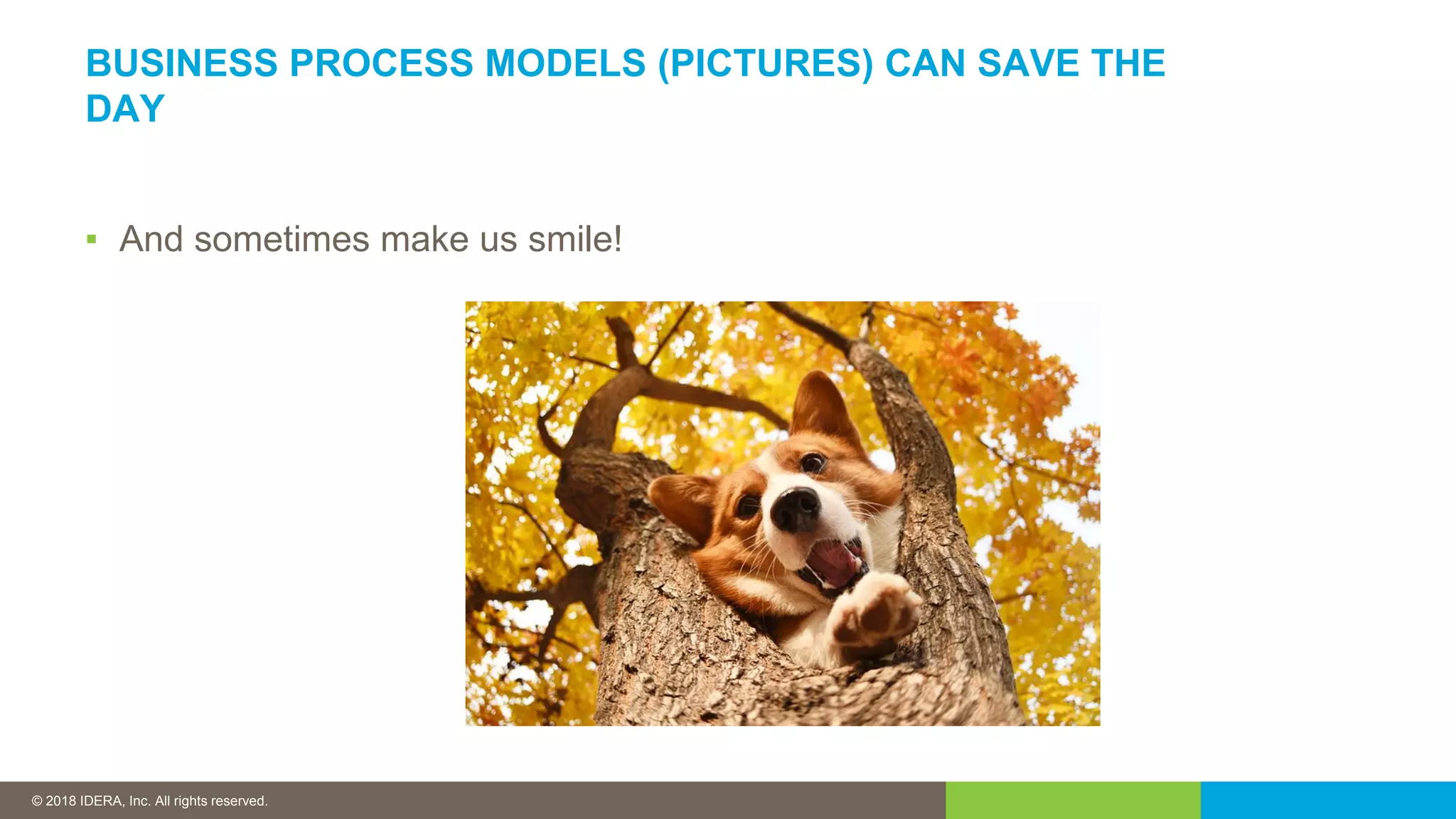 BUSINESS PROCESS MODELS (PICTURES) CAN SAVE THE DAY

▪ And sometimes make us smile!

© 2018 IDERA, Inc. All rights reserved.